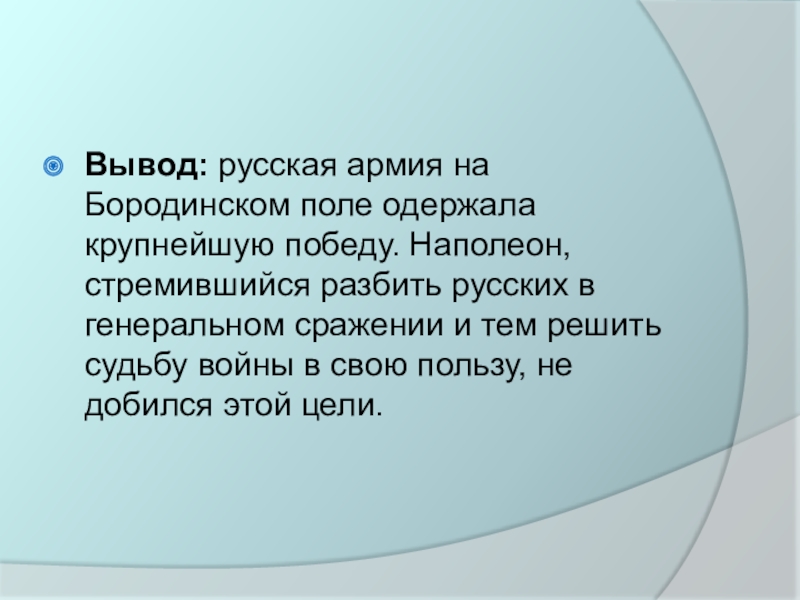 Вывод: русская армия на Бородинском поле одержала крупнейшую победу. Наполеон, стремившийся разбить русских в генеральном сражении и тем решить судьбу войны в свою пользу, не добился этой цели.